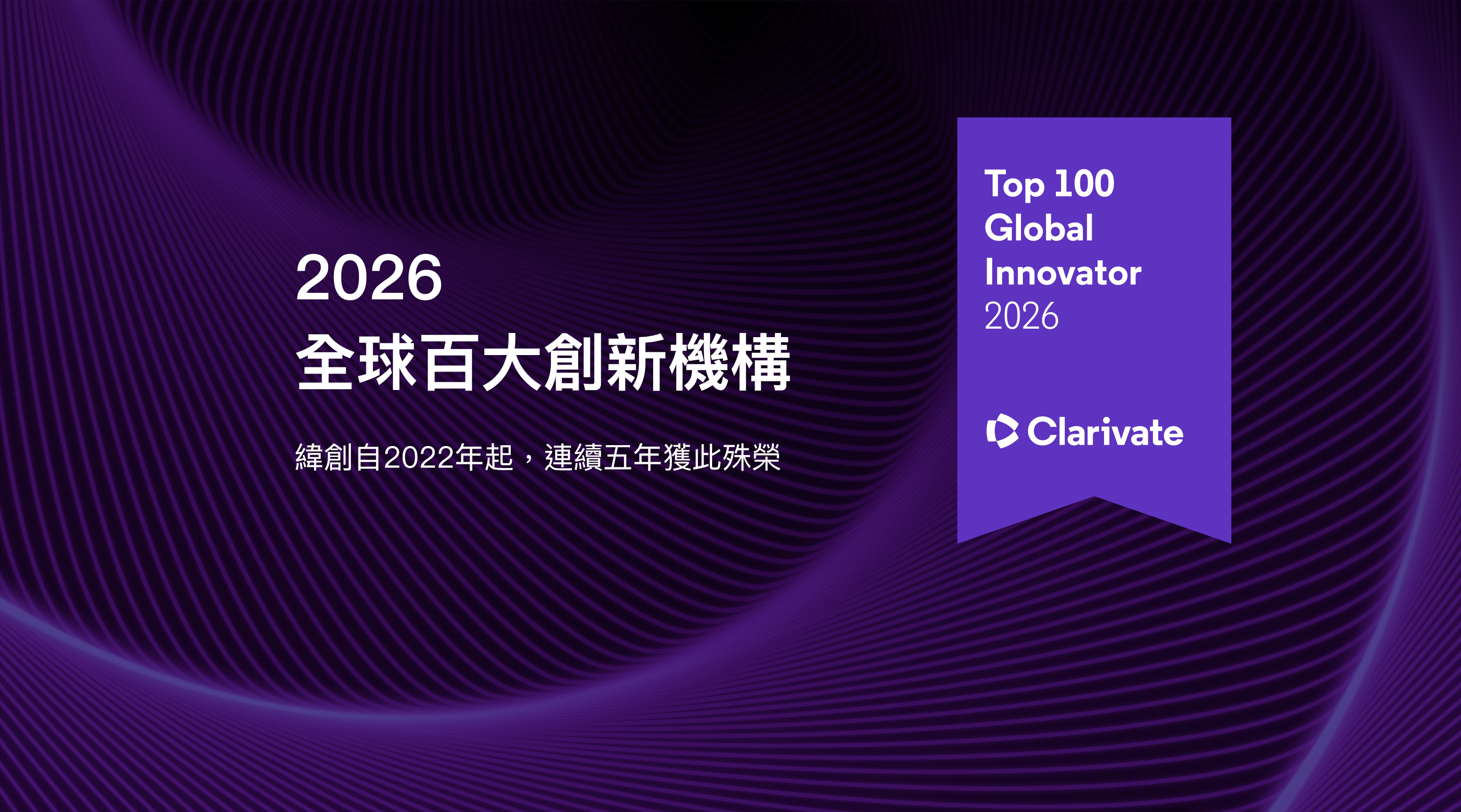 2026
全球百大創新機構

緯創自2022年起，連續五年獲此殊榮

Top 100
Global
Innovator
2026

Clarivate